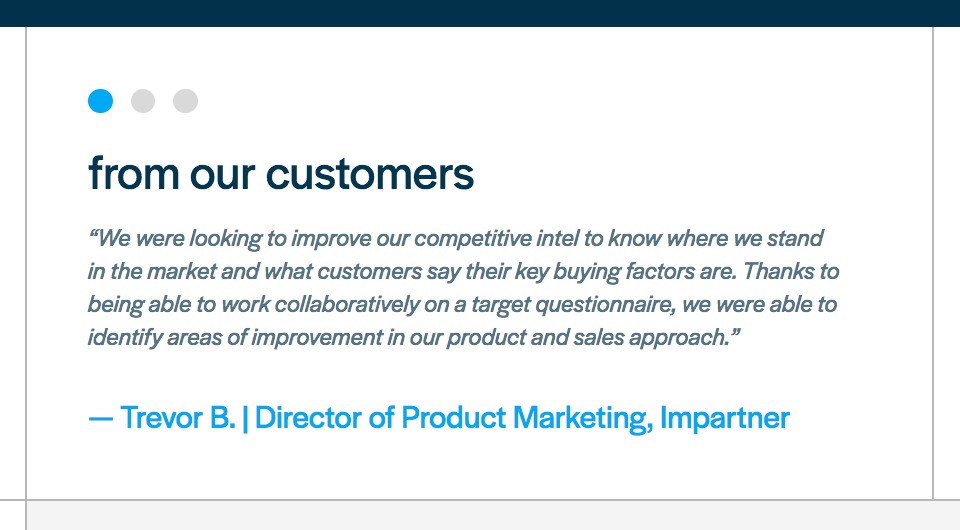 from our customers

“We were looking to improve our competitive intel to know where we stand in the market and what customers say their key buying factors are. Thanks to being able to work collaboratively on a target questionnaire, we were able to identify areas of improvement in our product and sales approach.”

— Trevor B. | Director of Product Marketing, Impartner